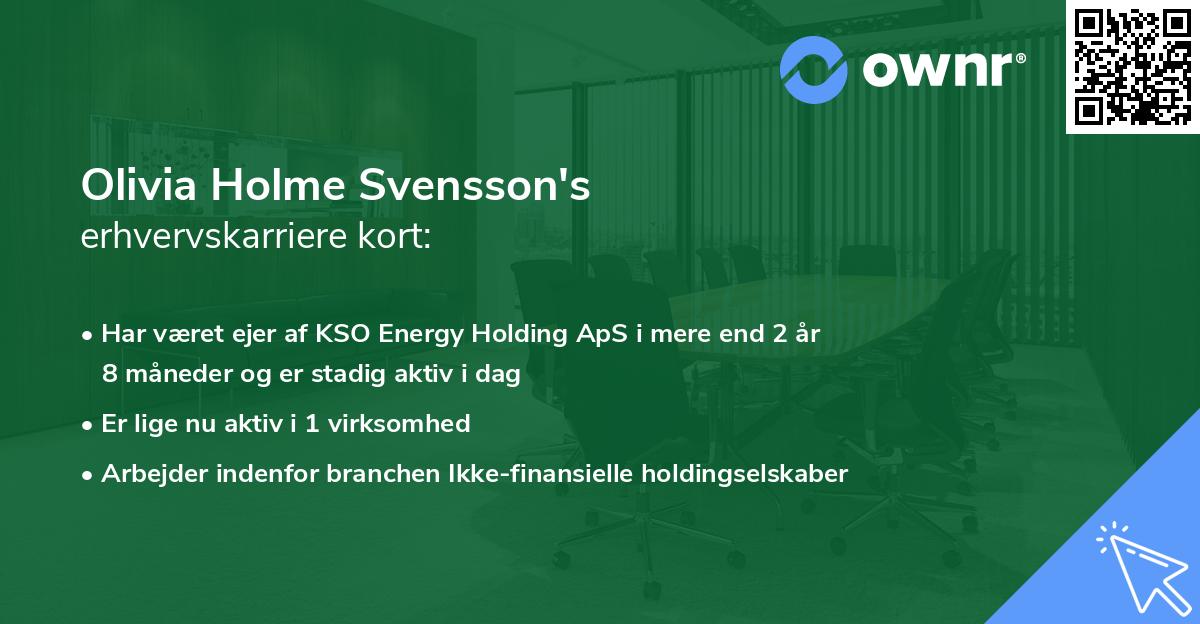 ownr®

Olivia Holme Svensson's
erhvervskarriere kort:

• Har været ejer af KSO Energy Holding ApS i mere end 2 år 8 måneder og er stadig aktiv i dag
• Er lige nu aktiv i 1 virksomhed
• Arbejder indenfor branchen Ikke-finansielle holdingselskaber